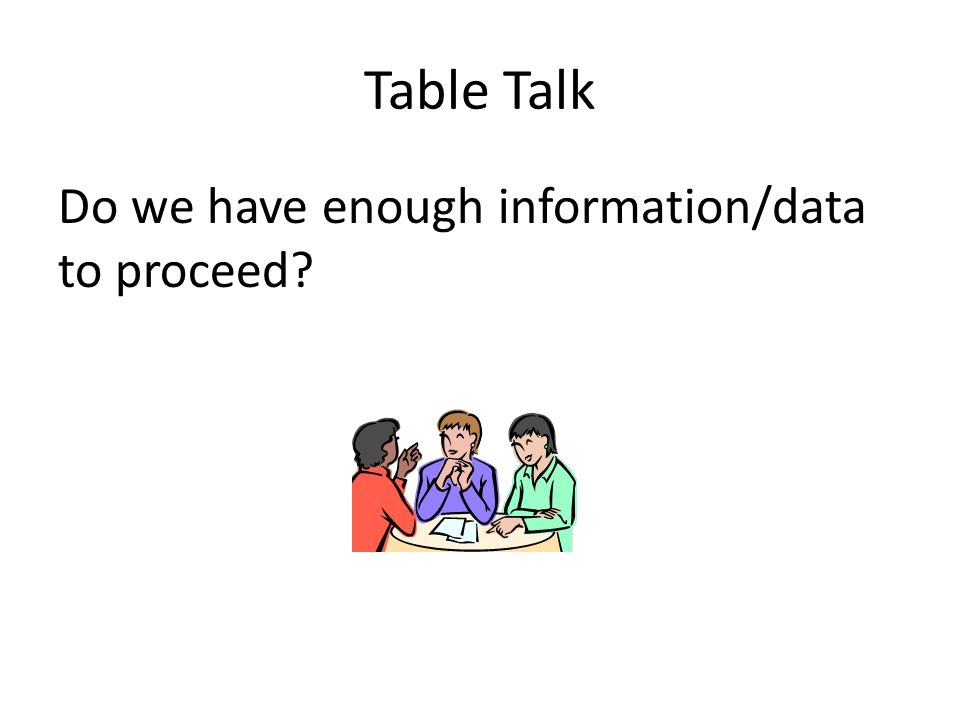 Table Talk

Do we have enough information/data to proceed?